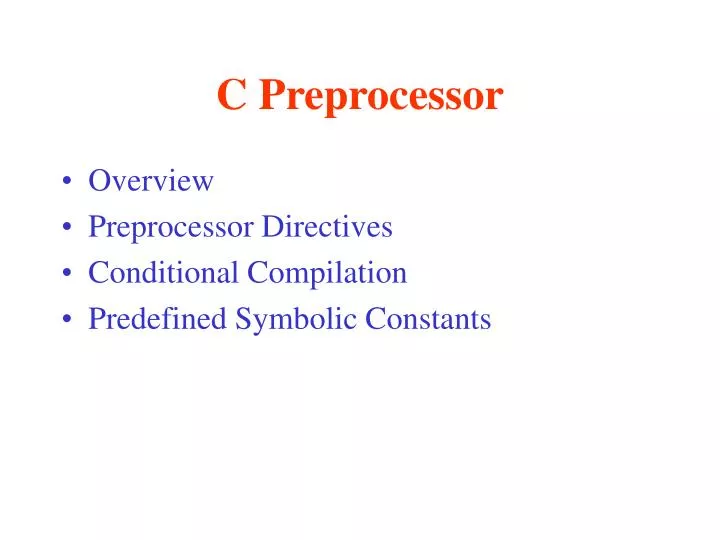 C Preprocessor

• Overview
• Preprocessor Directives
• Conditional Compilation
• Predefined Symbolic Constants